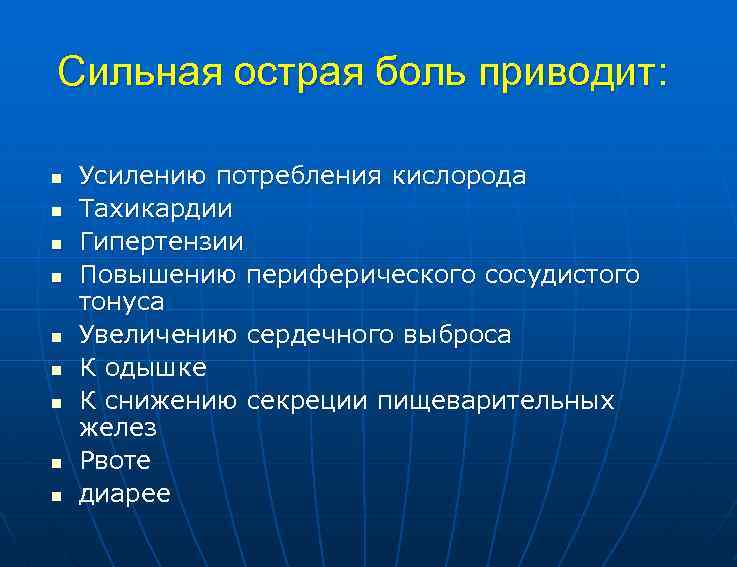 Сильная острая боль приводит:

- Усилению потребления кислорода
- Тахикардии
- Гипертензии
- Повышению периферического сосудистого тонуса
- Увеличению сердечного выброса
- К одышке
- К снижению секреции пищеварительных желез
- Рвоте
- диарее